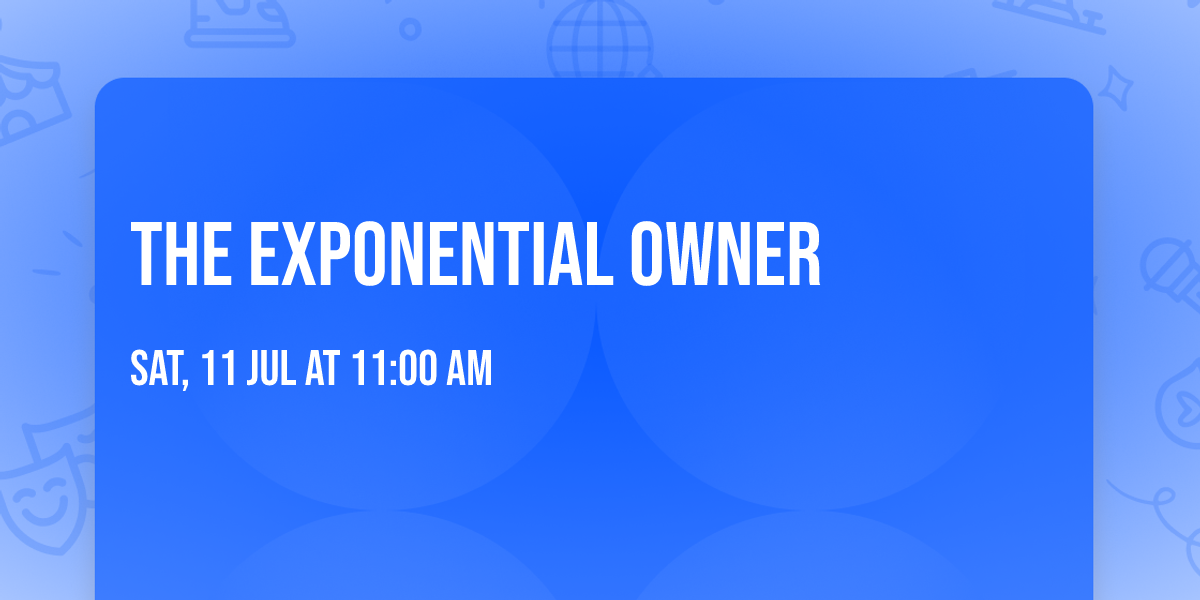 THE EXPONENTIAL OWNER

SAT, 11 JUL AT 11:00 AM